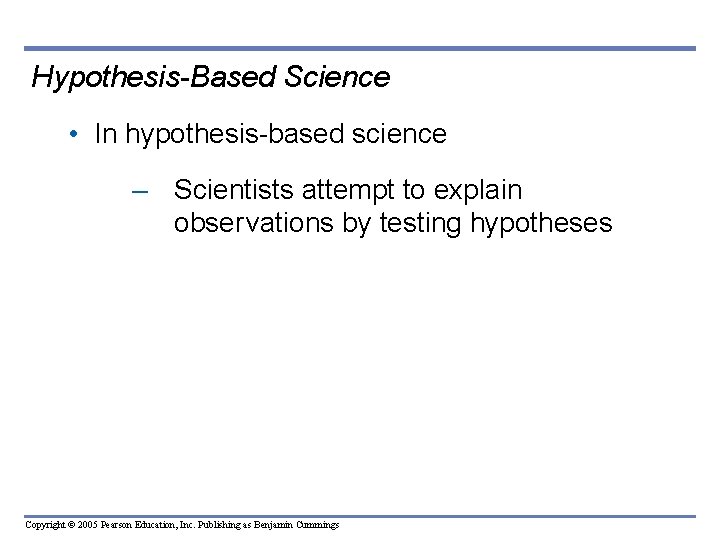 Hypothesis-Based Science

• In hypothesis-based science

– Scientists attempt to explain observations by testing hypotheses

Copyright © 2005 Pearson Education, Inc. Publishing as Benjamin Cummings